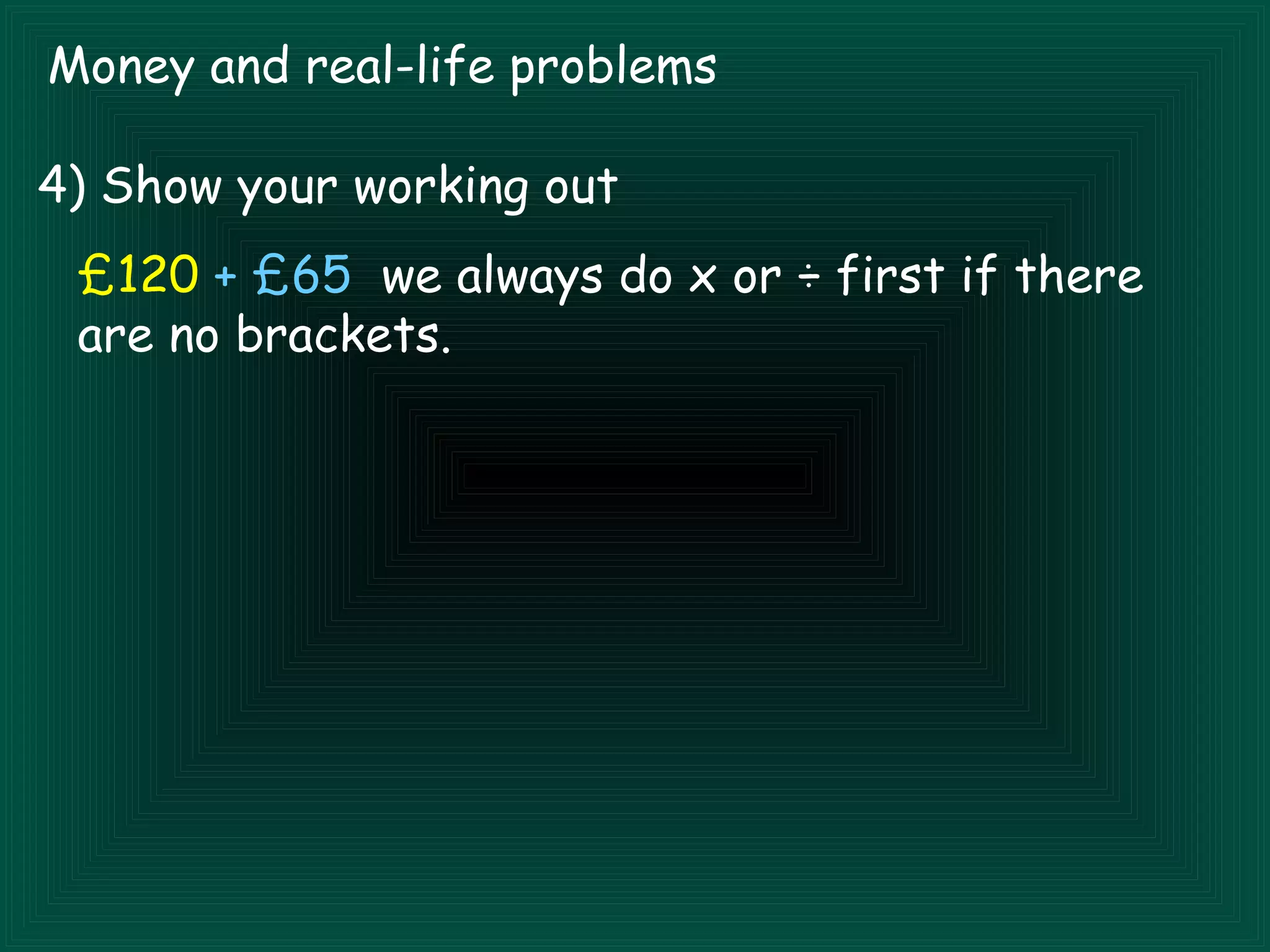 Money and real-life problems

4) Show your working out

£120 + £65 we always do x or ÷ first if there are no brackets.